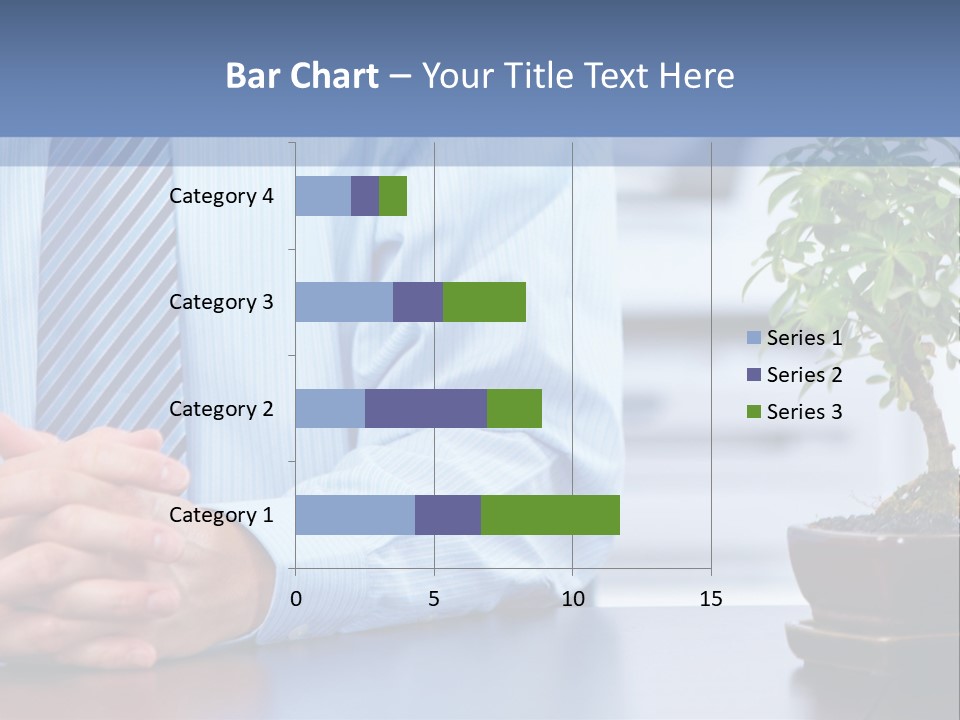 Bar Chart – Your Title Text Here

Category 4
Category 3
Category 2
Category 1

0
5
10
15

Series 1
Series 2
Series 3